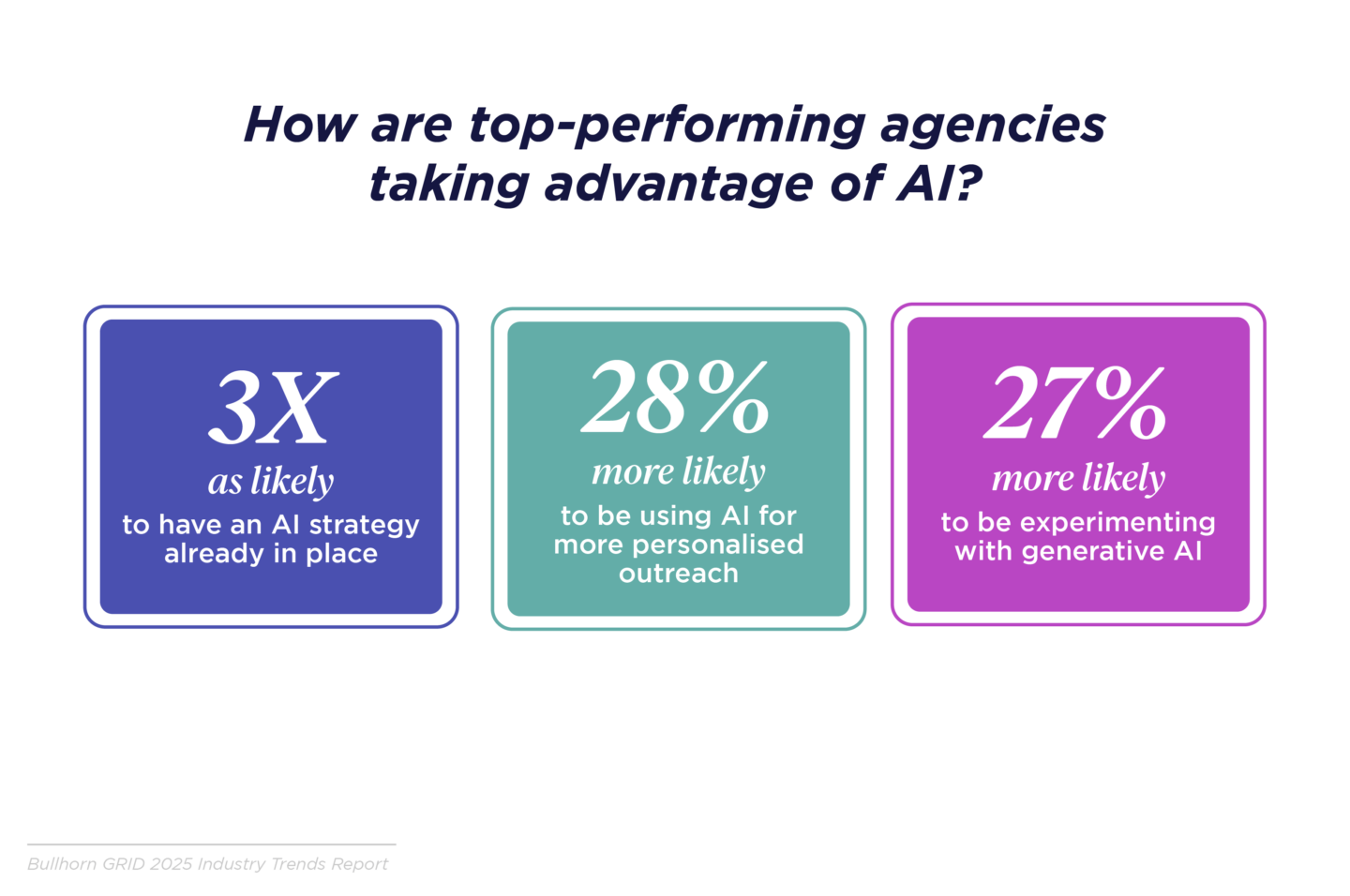 How are top-performing agencies taking advantage of AI?

3X
as likely
to have an AI strategy already in place

28%
more likely
to be using AI for more personalised outreach

27%
more likely
to be experimenting with generative AI

Bullhorn GRID 2025 Industry Trends Report